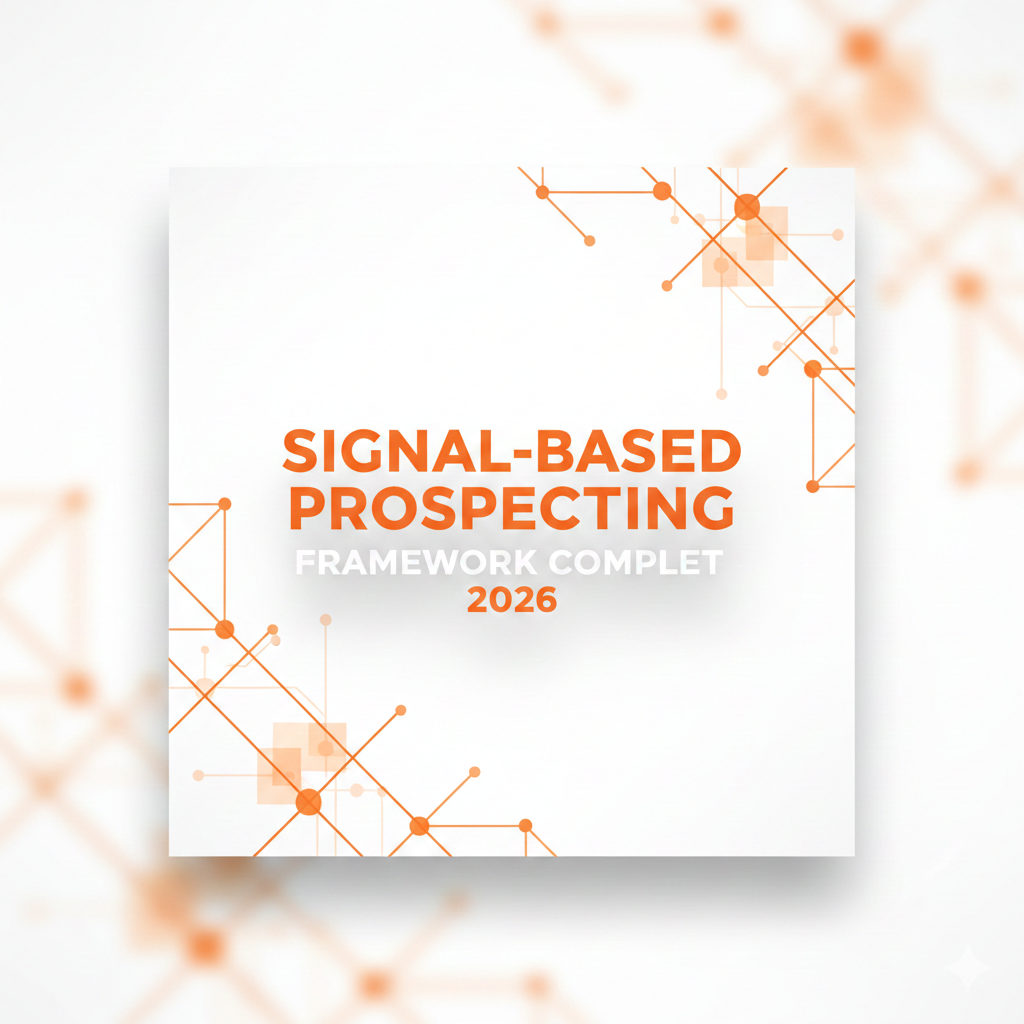 SIGNAL-BASED PROSPECTING
FRAMEWORK COMPLET
2026